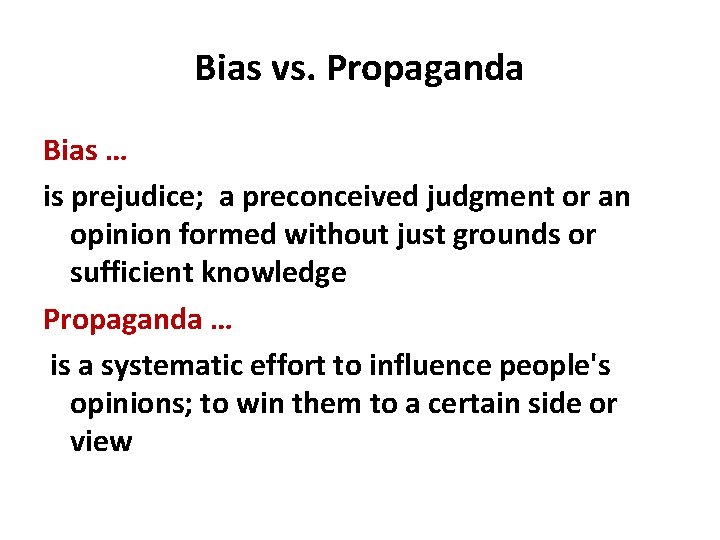 Bias vs. Propaganda

Bias …

is prejudice; a preconceived judgment or an opinion formed without just grounds or sufficient knowledge

Propaganda …

is a systematic effort to influence people's opinions; to win them to a certain side or view